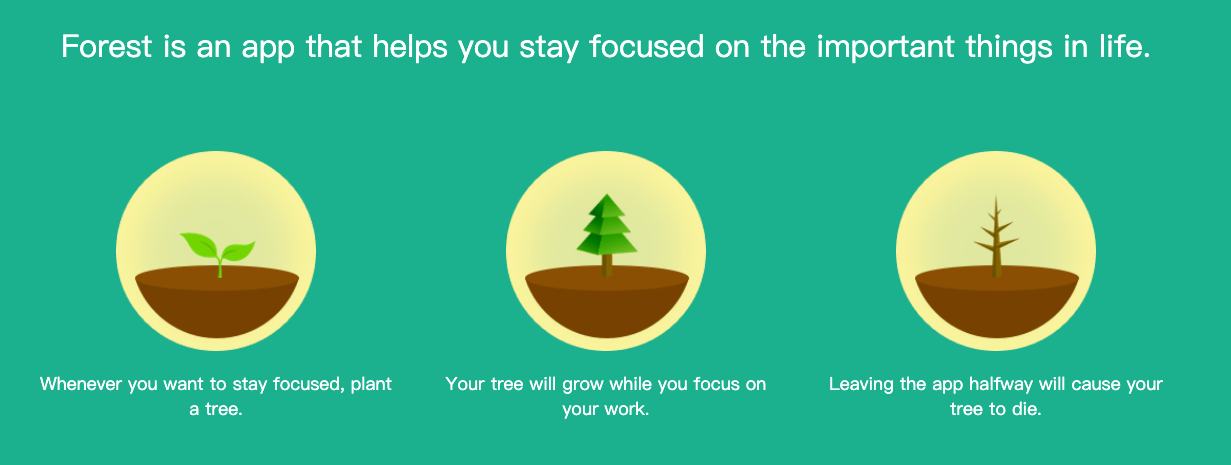 Forest is an app that helps you stay focused on the important things in life.

Whenever you want to stay focused, plant a tree.

Your tree will grow while you focus on your work.

Leaving the app halfway will cause your tree to die.